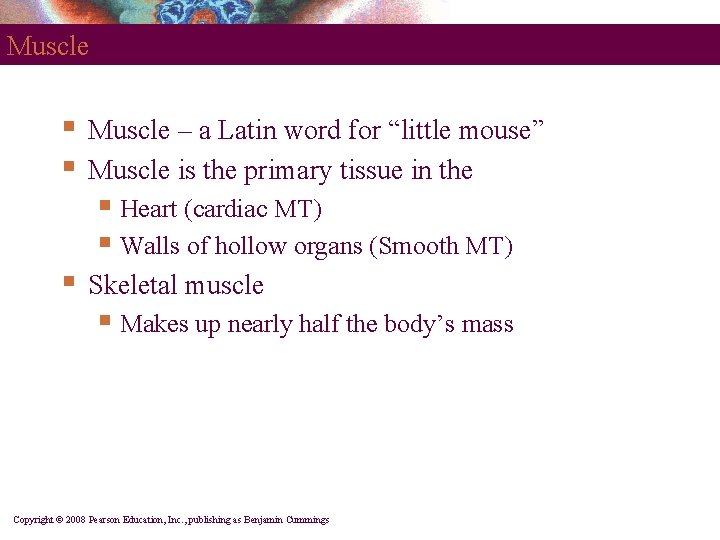 Muscle

- Muscle – a Latin word for “little mouse”
- Muscle is the primary tissue in the
  - Heart (cardiac MT)
  - Walls of hollow organs (Smooth MT)
- Skeletal muscle
  - Makes up nearly half the body’s mass

Copyright © 2008 Pearson Education, Inc., publishing as Benjamin Cummings